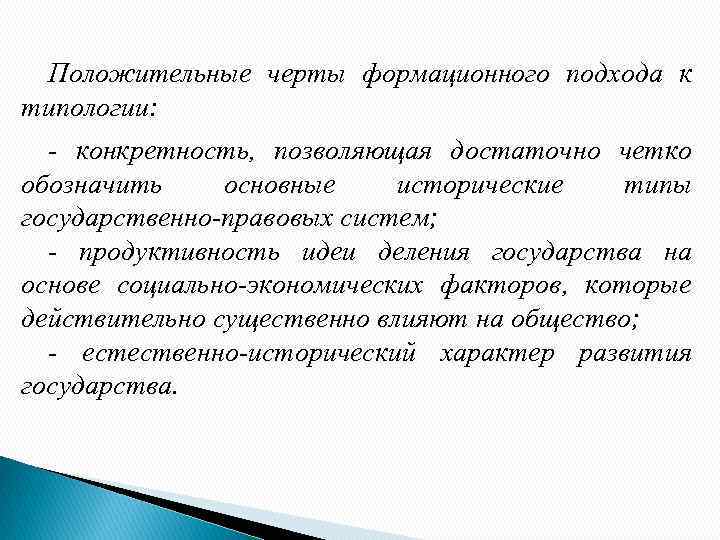 Положительные черты формационного подхода к типологии:

- конкретность, позволяющая достаточно четко обозначить основные исторические типы государственно-правовых систем;

- продуктивность идеи деления государства на основе социально-экономических факторов, которые действительно существенно влияют на общество;

- естественно-исторический характер развития государства.